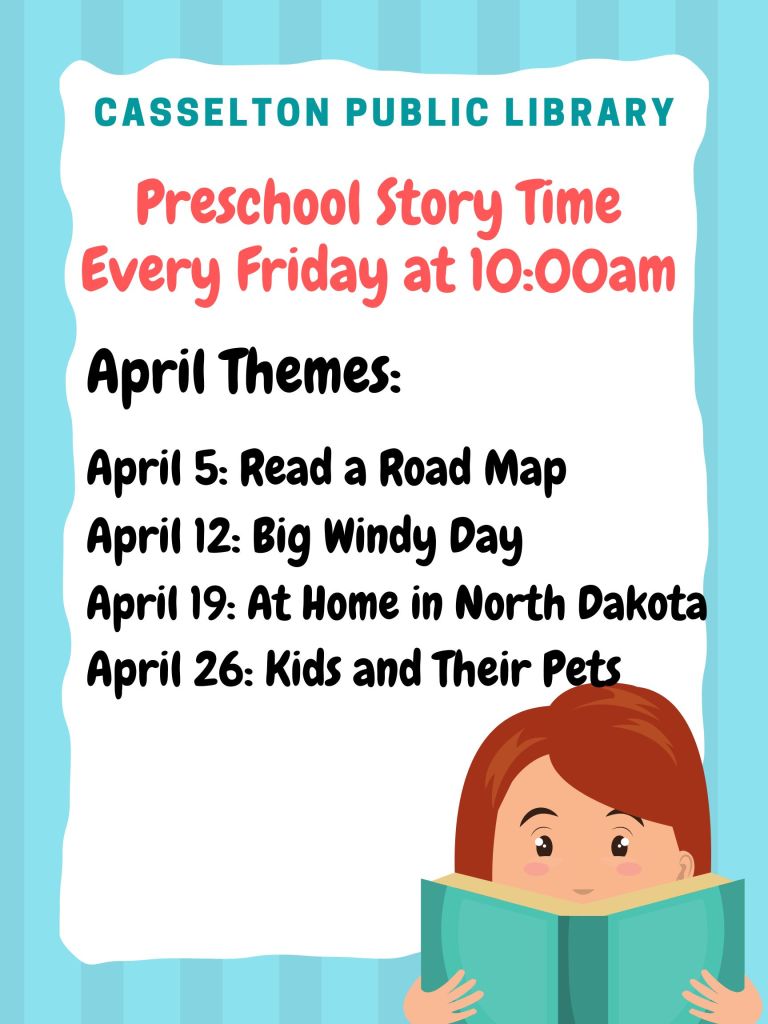 CASSELTON PUBLIC LIBRARY

Preschool Story Time
Every Friday at 10:00am

April Themes:

April 5: Read a Road Map
April 12: Big Windy Day
April 19: At Home in North Dakota
April 26: Kids and Their Pets